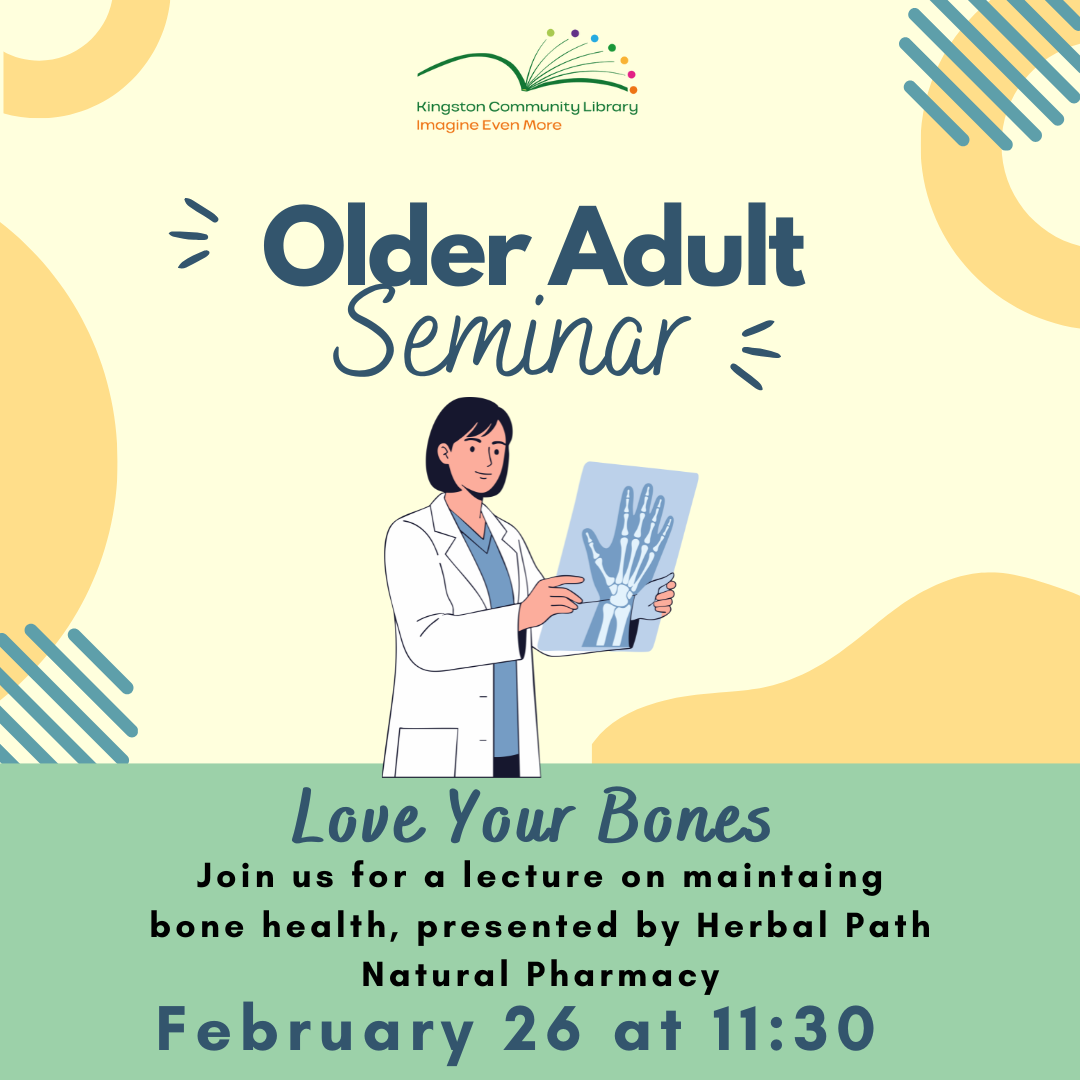 Kingston Community Library
Imagine Even More

Older Adult
Seminar

Love Your Bones

Join us for a lecture on maintaing bone health, presented by Herbal Path Natural Pharmacy

February 26 at 11:30